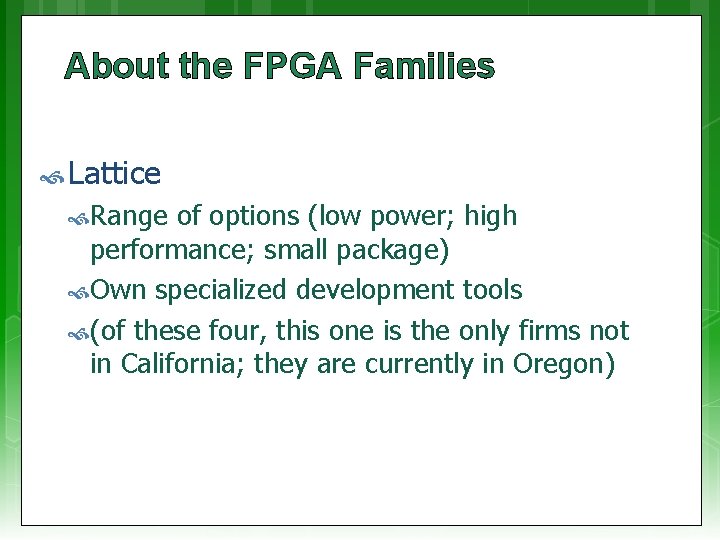 About the FPGA Families

Lattice

Range of options (low power; high performance; small package)

Own specialized development tools

(of these four, this one is the only firms not in California; they are currently in Oregon)